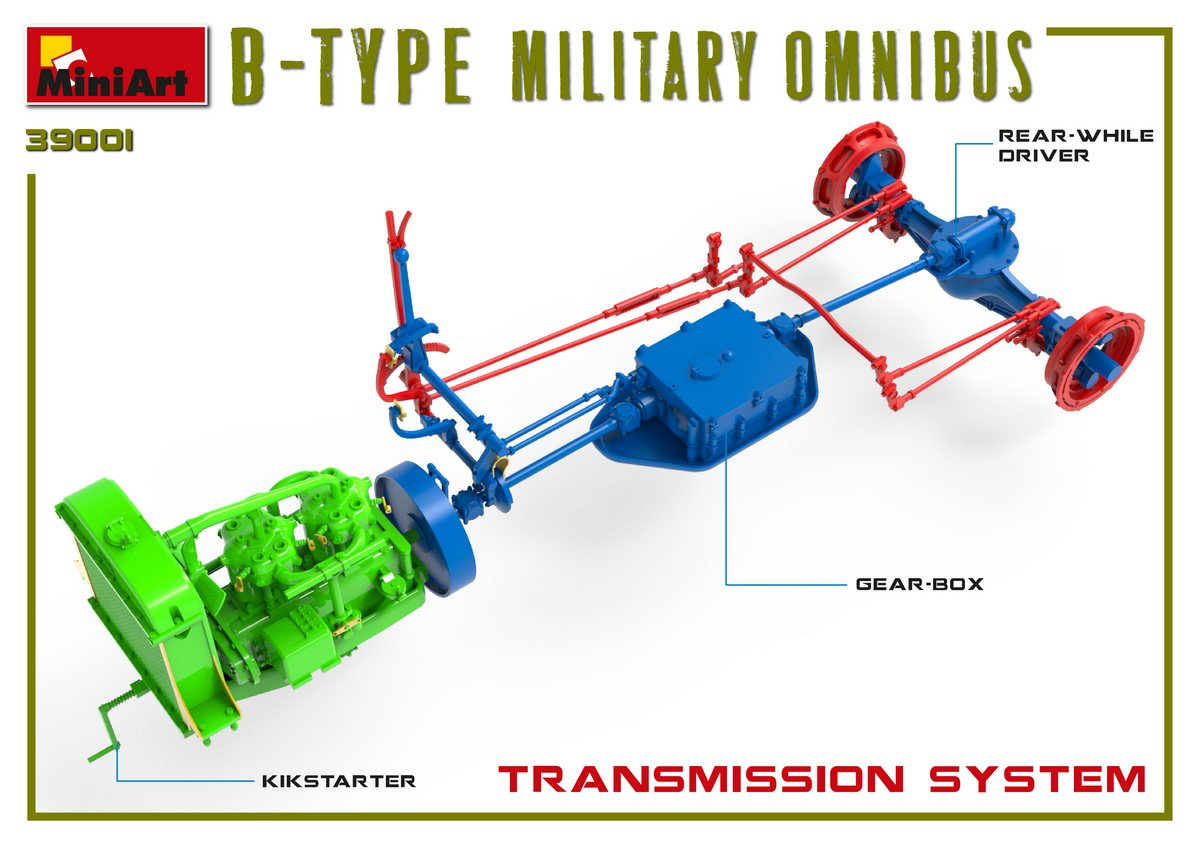 MiniArt

B-TYPE MILITARY OMNIBUS

39001

REAR-WHILE DRIVER

GEAR-BOX

KIKSTARTER

TRANSMISSION SYSTEM